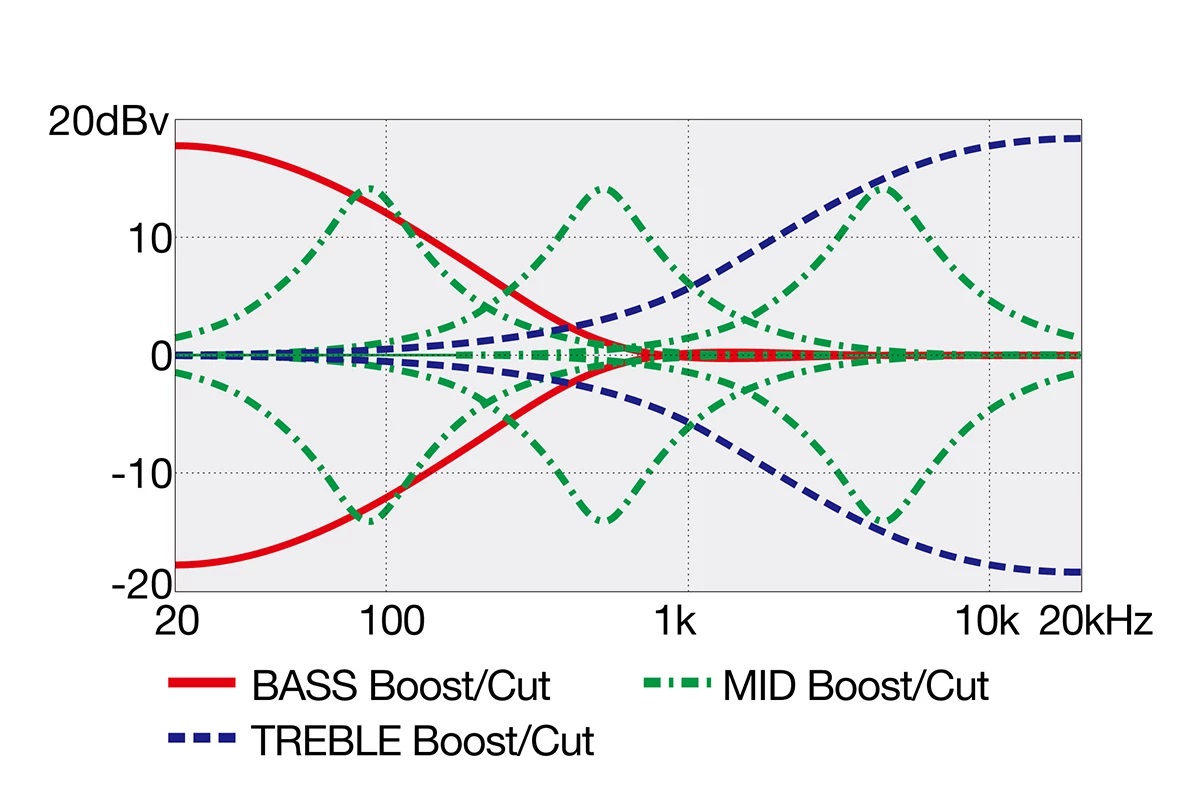 20dBv
10
0
-10
-20
20
100
1k
10k
20kHz

BASS Boost/Cut
MID Boost/Cut
TREBLE Boost/Cut